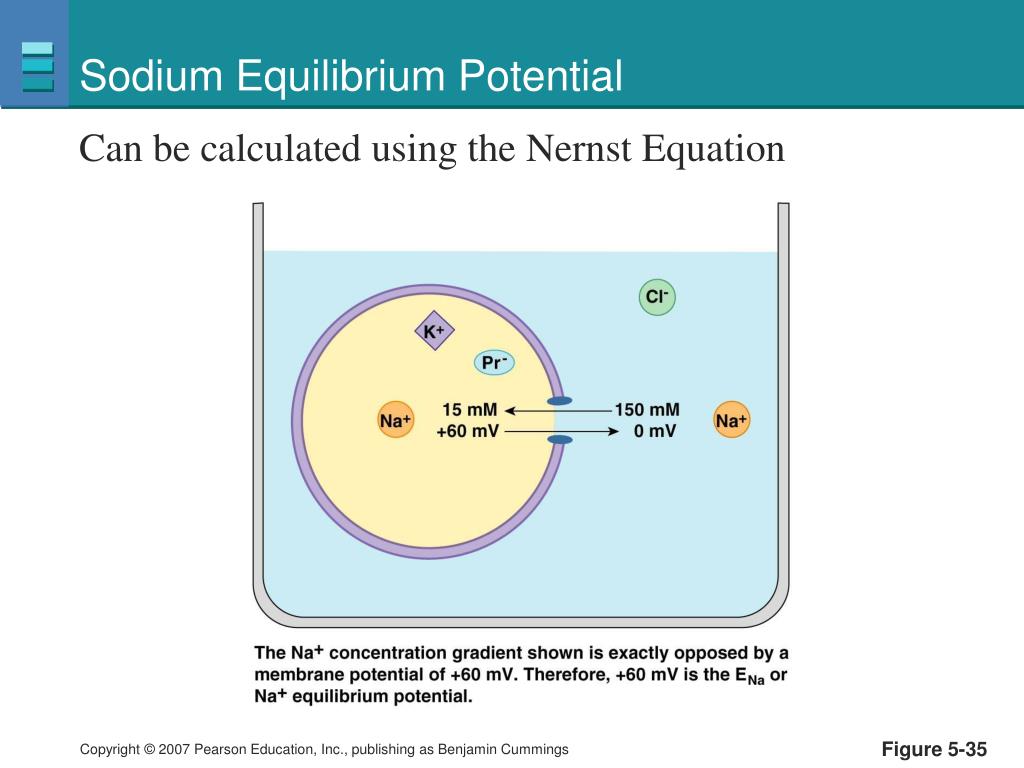 Sodium Equilibrium Potential

Can be calculated using the Nernst Equation

$Cl^-$

$K^+$

$Pr^-$

$Na^+$

15 mM

+60 mV

150 mM

0 mV

$Na^+$

The $Na^+$ concentration gradient shown is exactly opposed by a membrane potential of +60 mV. Therefore, +60 mV is the $E_{Na}$ or $Na^+$ equilibrium potential.

Copyright © 2007 Pearson Education, Inc., publishing as Benjamin Cummings

Figure 5-35